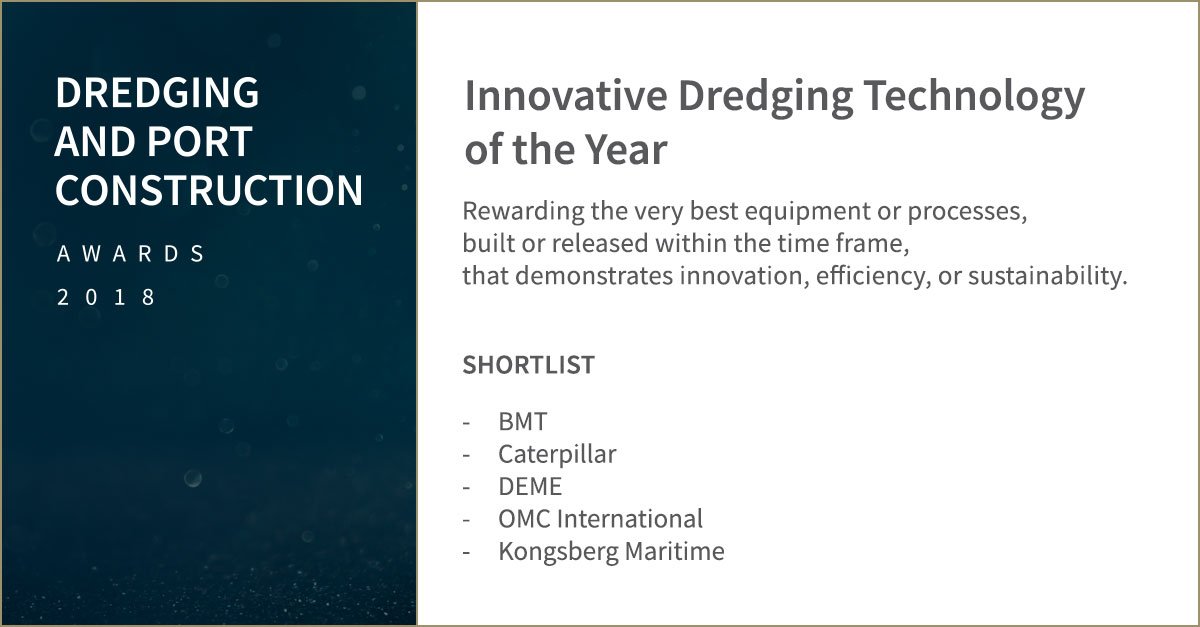 DREDGING AND PORT CONSTRUCTION

AWARDS

2018

Innovative Dredging Technology of the Year

Rewarding the very best equipment or processes, built or released within the time frame, that demonstrates innovation, efficiency, or sustainability.

SHORTLIST

- BMT
- Caterpillar
- DEME
- OMC International
- Kongsberg Maritime